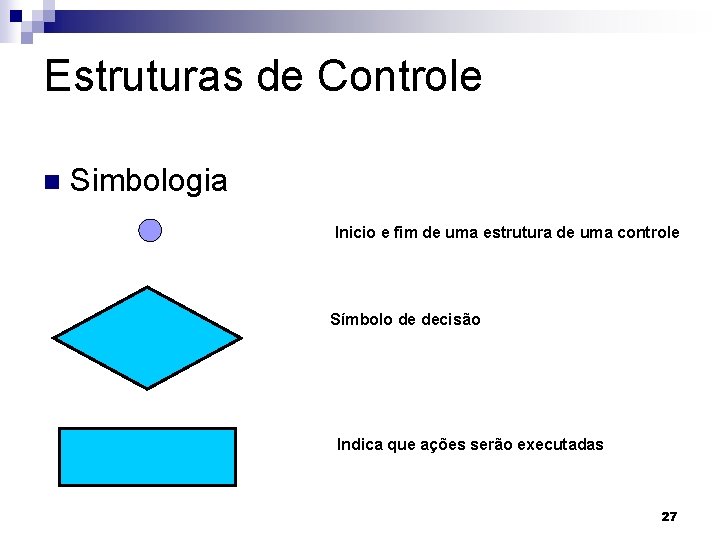 Estruturas de Controle

Simbologia

Inicio e fim de uma estrutura de uma controle

Símbolo de decisão

Indica que ações serão executadas

27